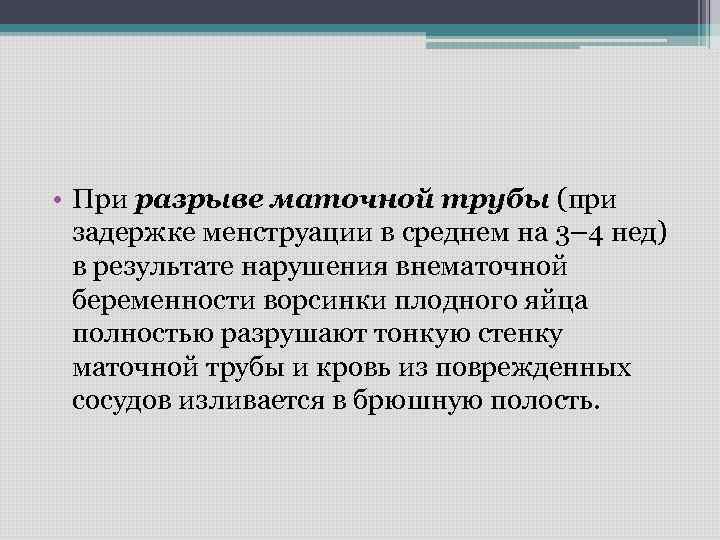 • При разрыве маточной трубы (при задержке менструации в среднем на 3–4 нед) в результате нарушения внематочной беременности ворсинки плодного яйца полностью разрушают тонкую стенку маточной трубы и кровь из поврежденных сосудов изливается в брюшную полость.